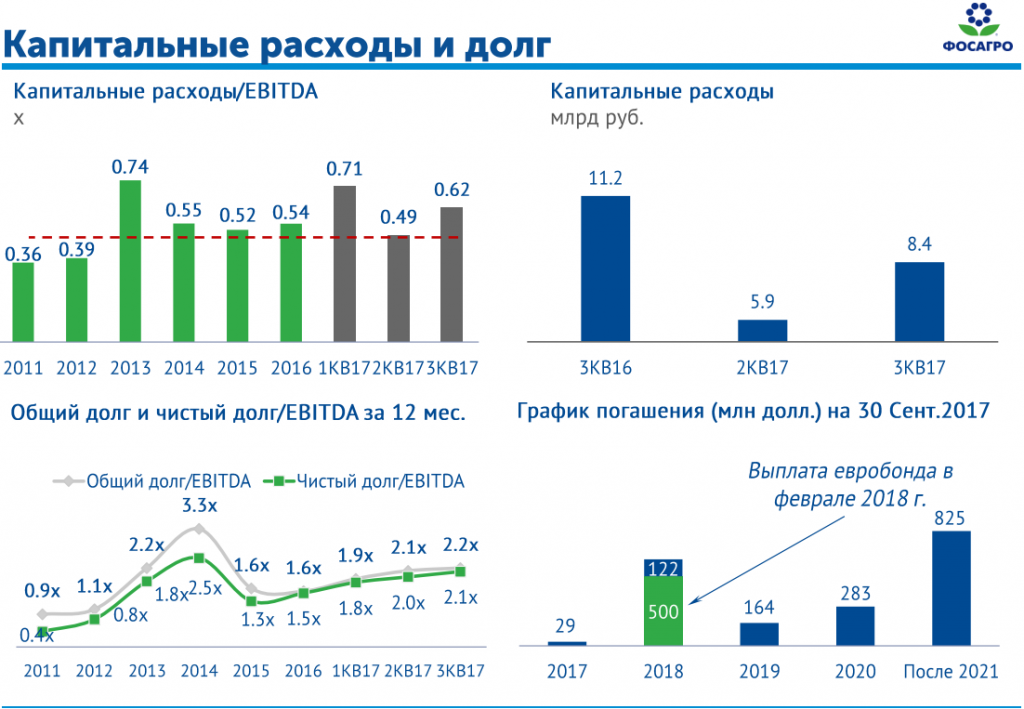 Капитальные расходы и долг

ФОСАГРО

Капитальные расходы/EBITDA
x

0.36 0.39 0.74 0.55 0.52 0.54 0.71 0.49 0.62

2011 2012 2013 2014 2015 2016 1КВ17 2КВ17 3КВ17

Капитальные расходы
млрд руб.

11.2 5.9 8.4

3КВ16 2КВ17 3КВ17

Общий долг и чистый долг/EBITDA за 12 мес.

Общий долг/EBITDA
Чистый долг/EBITDA

0.9x 1.1x 2.2x 3.3x 1.6x 1.6x 1.9x 2.1x 2.2x

0.4x 0.8x 1.8x 2.5x 1.3x 1.5x 1.8x 2.0x 2.1x

2011 2012 2013 2014 2015 2016 1КВ17 2КВ17 3КВ17

График погашения (млн долл.) на 30 Сент.2017

Выплата евробонда в феврале 2018 г.

29 122 500 164 283 825

2017 2018 2019 2020 После 2021